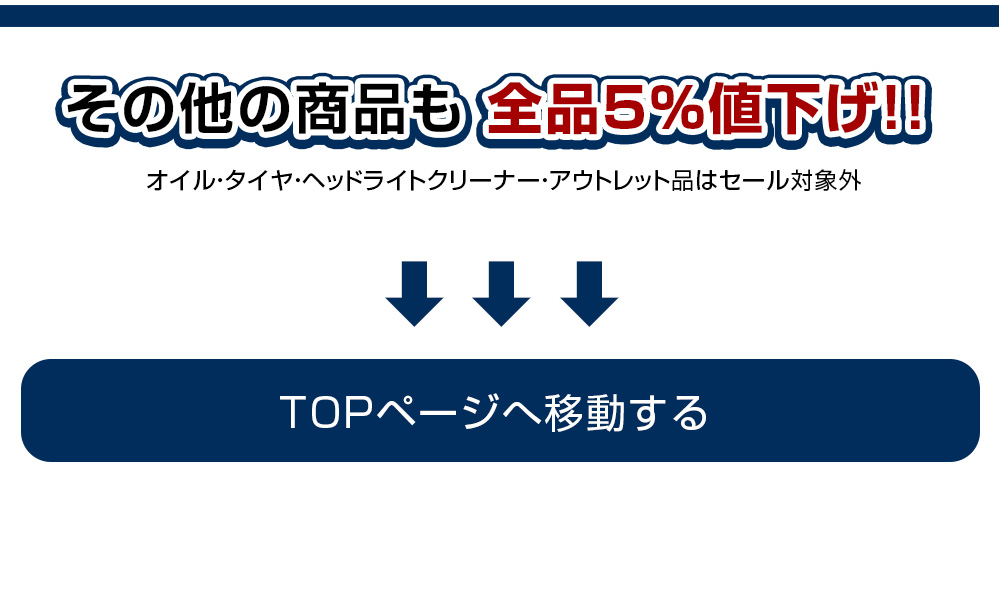 その他の商品も 全品5%値下げ!!

オイル・タイヤ・ヘッドライトクリーナー・アウトレット品はセール対象外

TOPページへ移動する